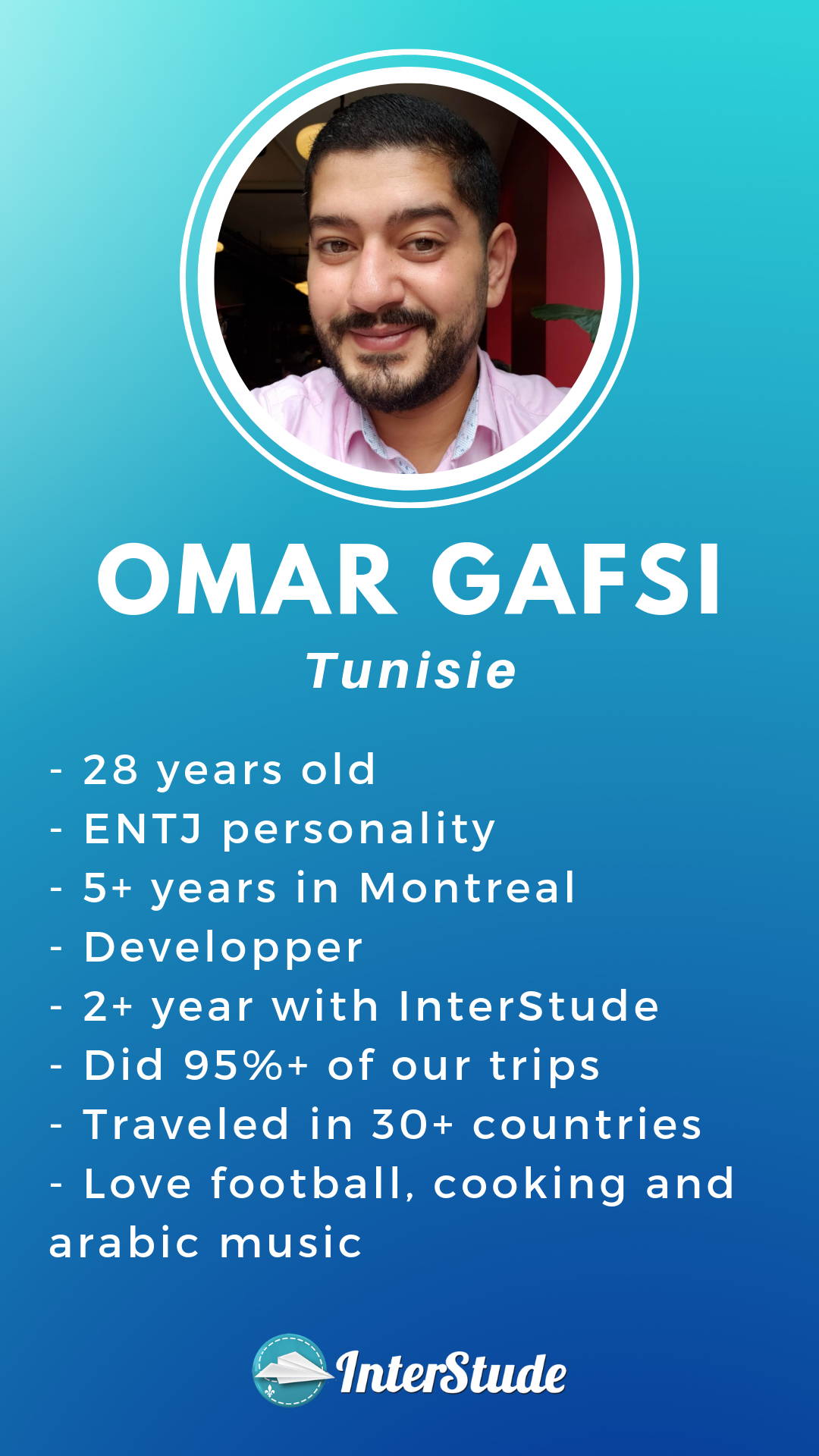 OMAR GAFSI

Tunisie

- 28 years old
- ENTJ personality
- 5+ years in Montreal
- Developper
- 2+ year with InterStude
- Did 95%+ of our trips
- Traveled in 30+ countries
- Love football, cooking and arabic music

InterStude